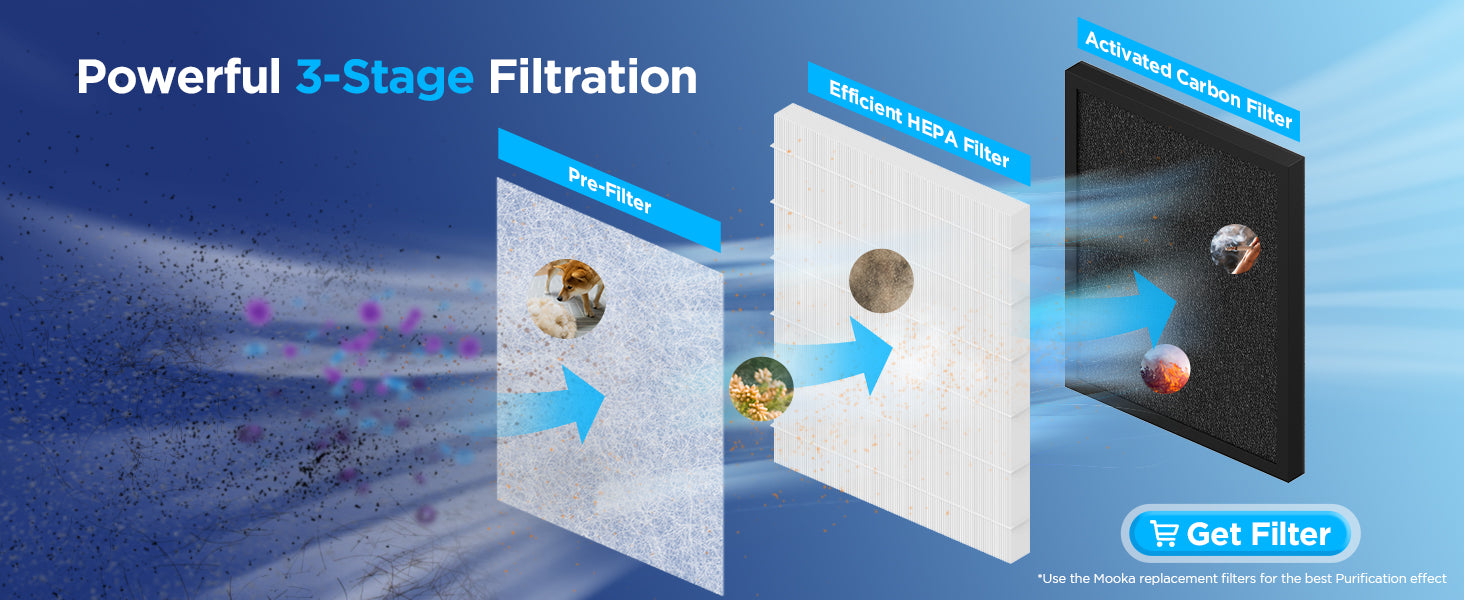 Powerful 3-Stage Filtration

Pre-Filter

Efficient HEPA Filter

Activated Carbon Filter

Get Filter

*Use the Mooka replacement filters for the best Purification effect